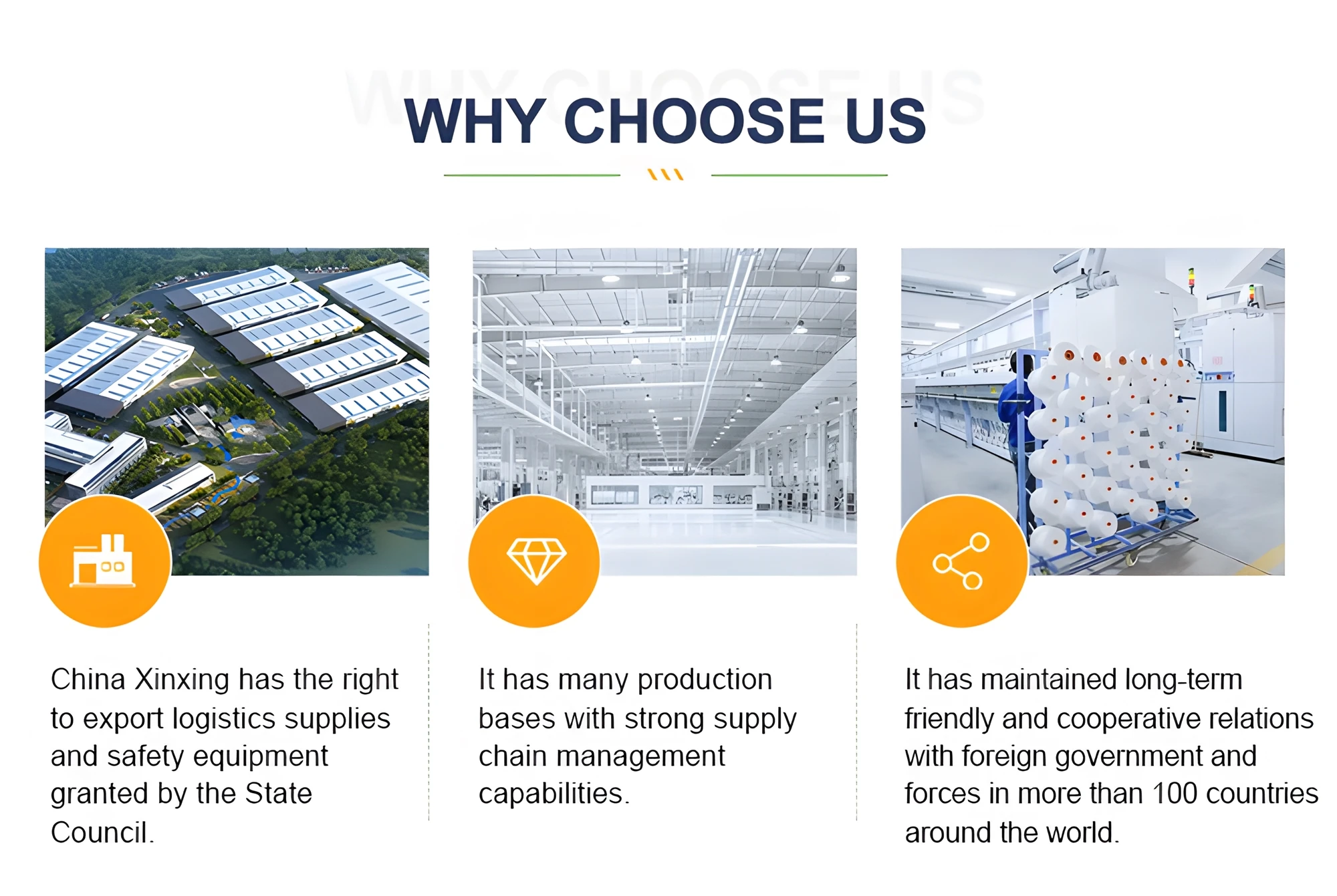 WHY CHOOSE US

China Xinxing has the right to export logistics supplies and safety equipment granted by the State Council.

It has many production bases with strong supply chain management capabilities.

It has maintained long-term friendly and cooperative relations with foreign government and forces in more than 100 countries around the world.